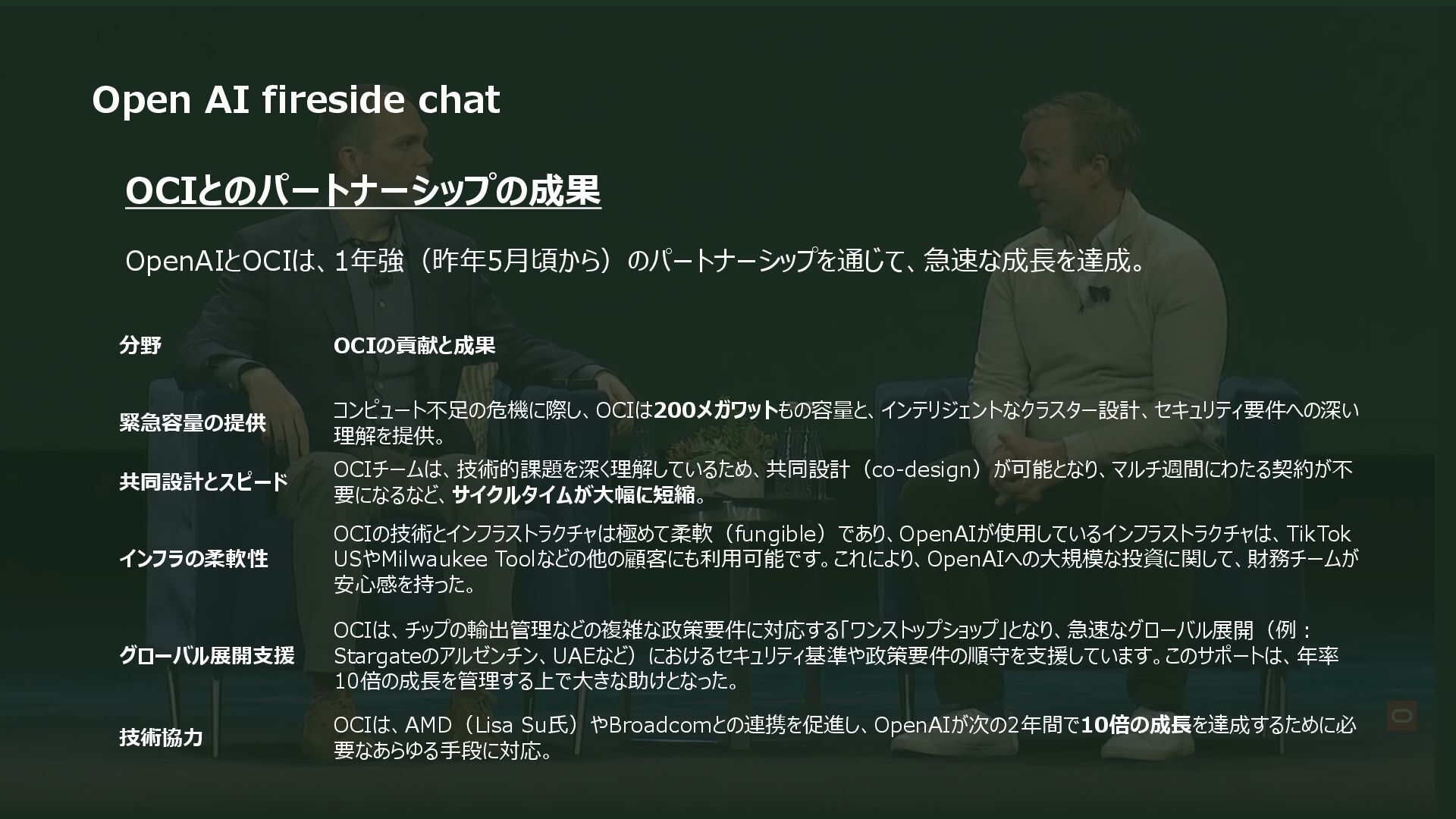 Open AI fireside chat

OCIとのパートナーシップの成果

OpenAIとOCIは、1年強（昨年5月頃から）のパートナーシップを通じて、急速な成長を達成。

| 分野 | OCIの貢献と成果 |
|---|---|
| 緊急容量の提供 | コンピュート不足の危機に際し、OCIは200メガワットもの容量と、インテリジェントなクラスター設計、セキュリティ要件への深い理解を提供。 |
| 共同設計とスピード | OCIチームは、技術的課題を深く理解しているため、共同設計（co-design）が可能となり、マルチ週間にわたる契約が不要になるなど、サイクルタイムが大幅に短縮。 |
| インフラの柔軟性 | OCIの技術とインフラストラクチャは極めて柔軟（fungible）であり、OpenAIが使用しているインフラストラクチャは、TikTok USやMilwaukee Toolなどの他の顧客にも利用可能です。これにより、OpenAIへの大規模な投資に関して、財務チームが安心感を持った。 |
| グローバル展開支援 | OCIは、チップの輸出管理などの複雑な政策要件に対応する「ワンストップショップ」となり、急速なグローバル展開（例：Stargateのアルゼンチン、UAEなど）におけるセキュリティ基準や政策要件の順守を支援しています。このサポートは、年率10倍の成長を管理する上で大きな助けとなった。 |
| 技術協力 | OCIは、AMD（Lisa Su氏）やBroadcomとの連携を促進し、OpenAIが次の2年間で10倍の成長を達成するために必要なあらゆる手段に対応。 |